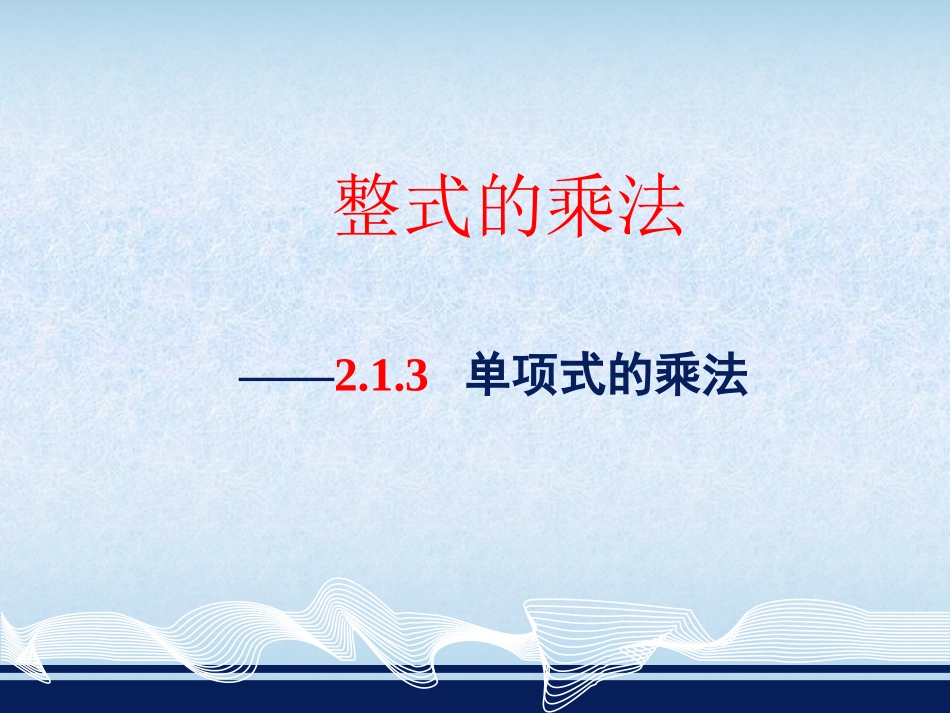 整式的乘法

——2.1.3 单项式的乘法